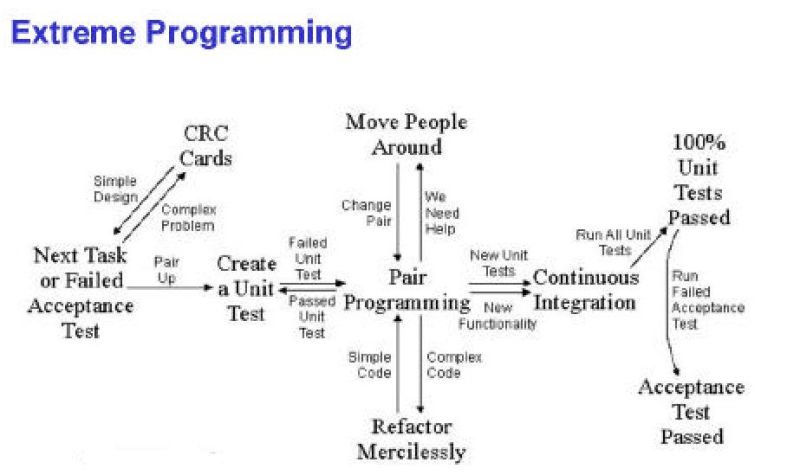 Extreme Programming

CRC Cards

Simple Design

Complex Problem

Next Task or Failed Acceptance Test

Pair Up

Create a Unit Test

Failed Unit Test

Passed Unit Test

Move People Around

Change Pair

We Need Help

Pair Programming

Simple Code

Complex Code

Refactor Mercilessly

New Unit Tests

New Functionality

Continuous Integration

Run All Unit Tests

100% Unit Tests Passed

Run Failed Acceptance Test

Acceptance Test Passed